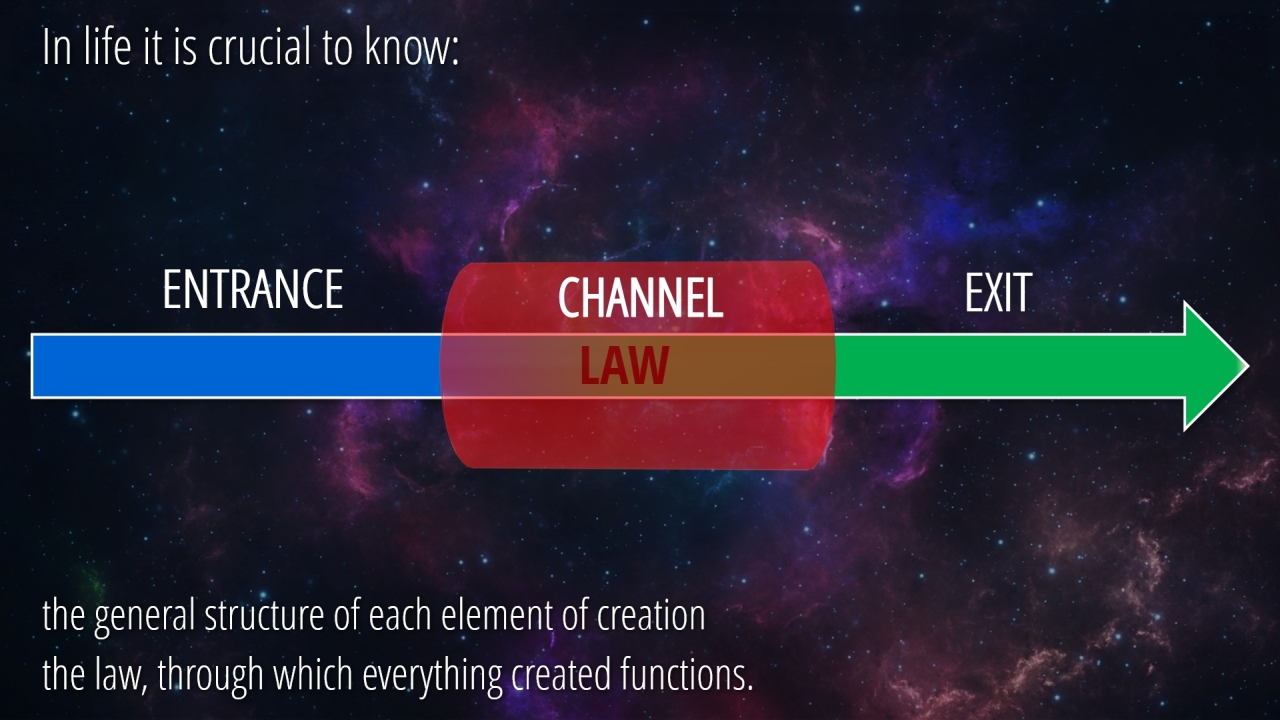 In life it is crucial to know:

ENTRANCE

CHANNEL

LAW

EXIT

the general structure of each element of creation
the law, through which everything created functions.